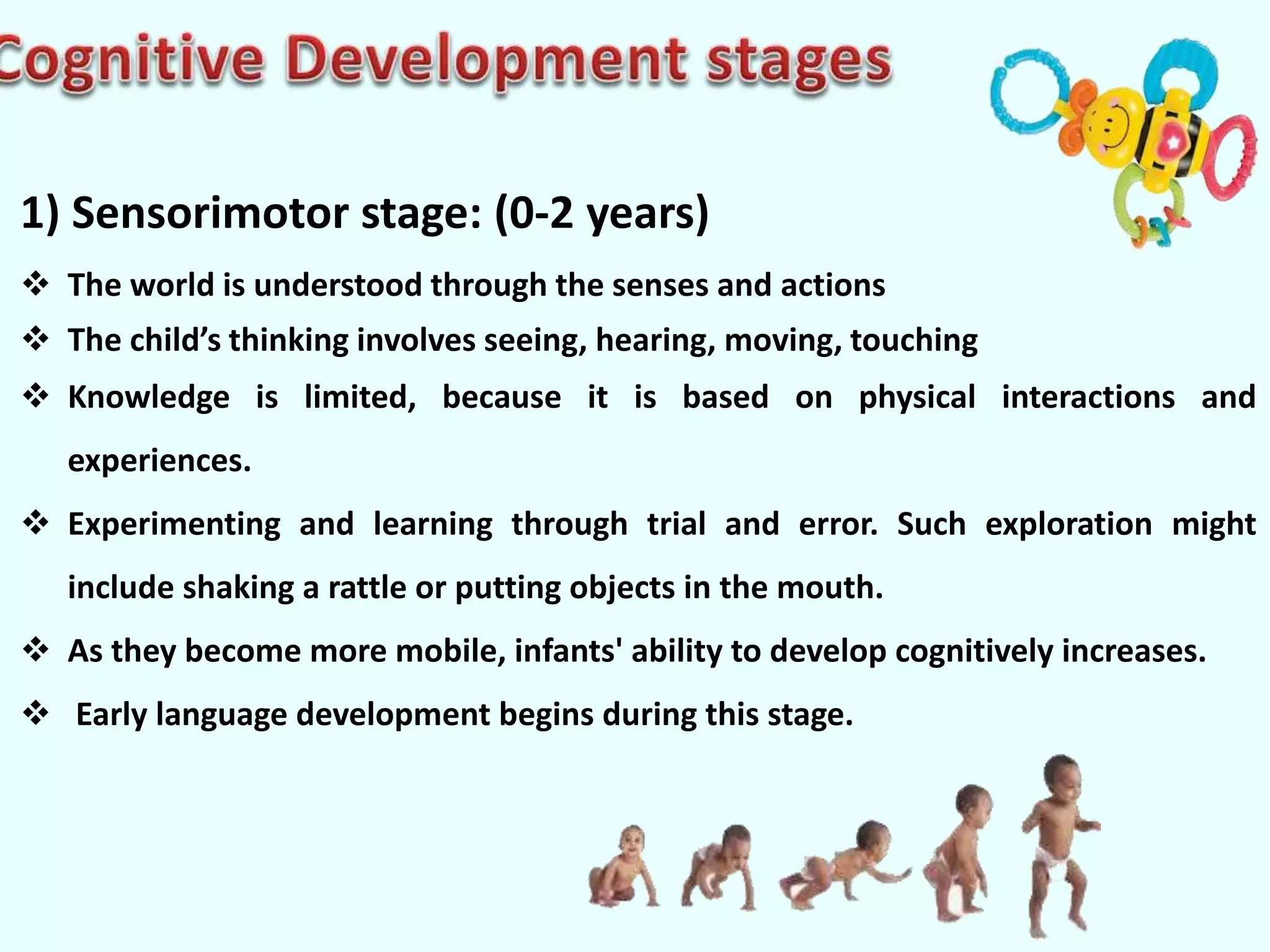 Cognitive Development stages

1) Sensorimotor stage: (0-2 years)

❖ The world is understood through the senses and actions

❖ The child's thinking involves seeing, hearing, moving, touching

❖ Knowledge is limited, because it is based on physical interactions and experiences.

❖ Experimenting and learning through trial and error. Such exploration might include shaking a rattle or putting objects in the mouth.

❖ As they become more mobile, infants' ability to develop cognitively increases.

❖ Early language development begins during this stage.